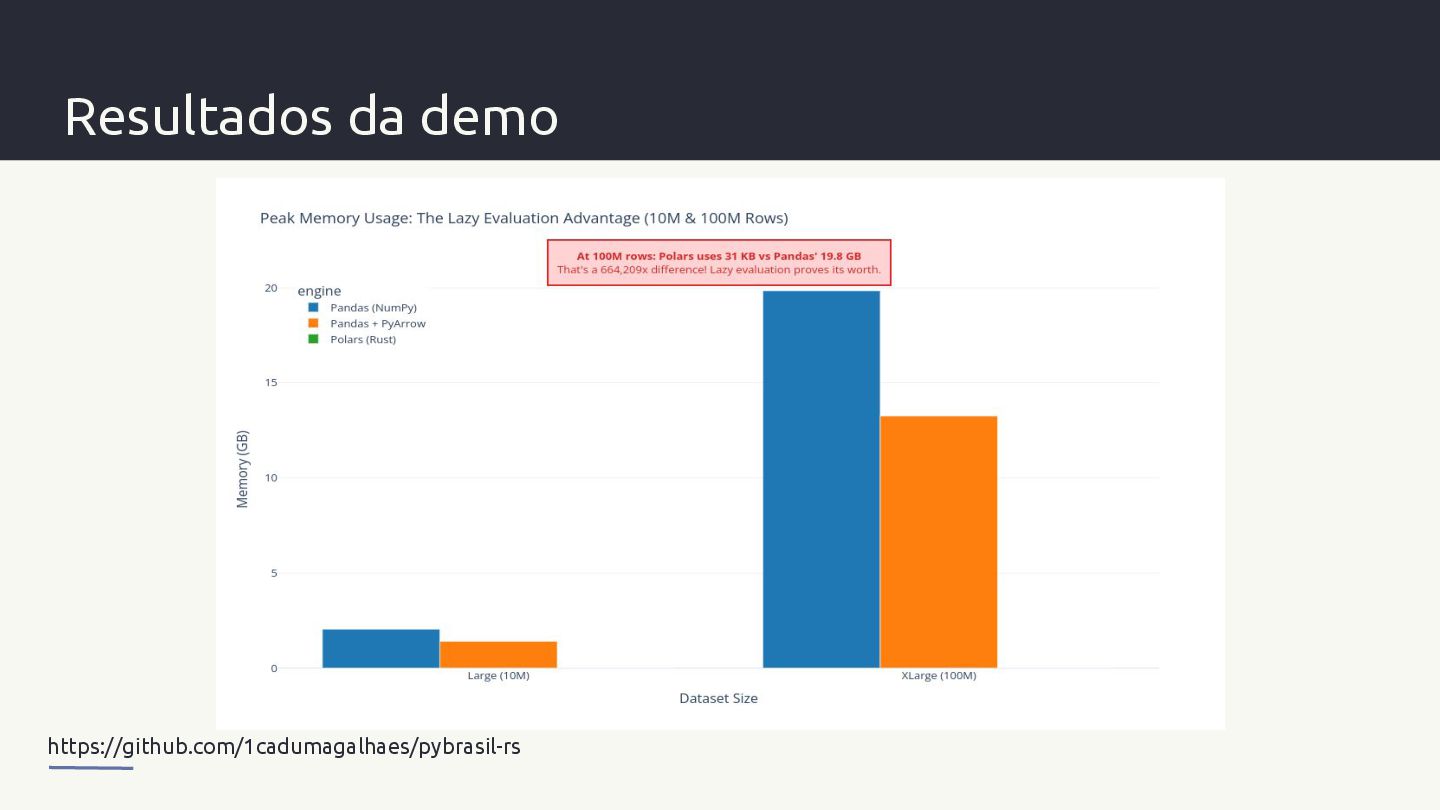 Resultados da demo

Peak Memory Usage: The Lazy Evaluation Advantage (10M & 100M Rows)

At 100M rows: Polars uses 31 KB vs Pandas' 19.8 GB
That's a 664,209x difference! Lazy evaluation proves its worth.

engine
Pandas (NumPy)
Pandas + PyArrow
Polars (Rust)

Memory (GB)

20
15
10
5
0

Large (10M)
XLarge (100M)

Dataset Size

https://github.com/1cadumagalhaes/pybrasil-rs